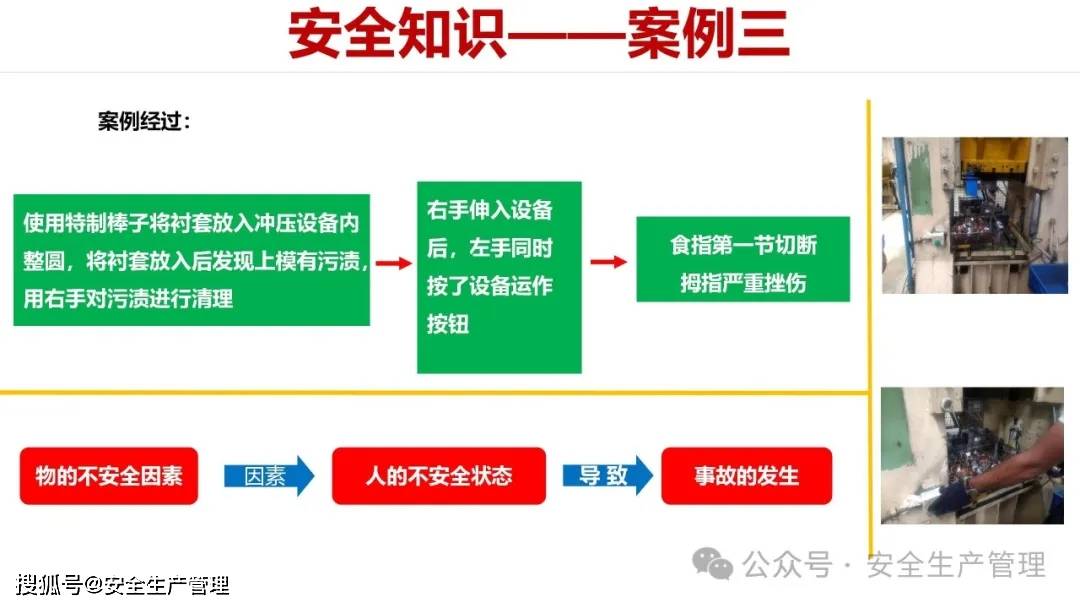 安全知识——案例三

案例经过：

使用特制棒子将衬套放入冲压设备内整圆，将衬套放入后发现上模有污渍，用右手对污渍进行清理

右手伸入设备后，左手同时按了设备运作按钮

食指第一节切断
拇指严重挫伤

物的不安全因素

因素

人的不安全状态

导致

事故的发生

公众号 · 安全生产管理

搜狐号@安全生产管理